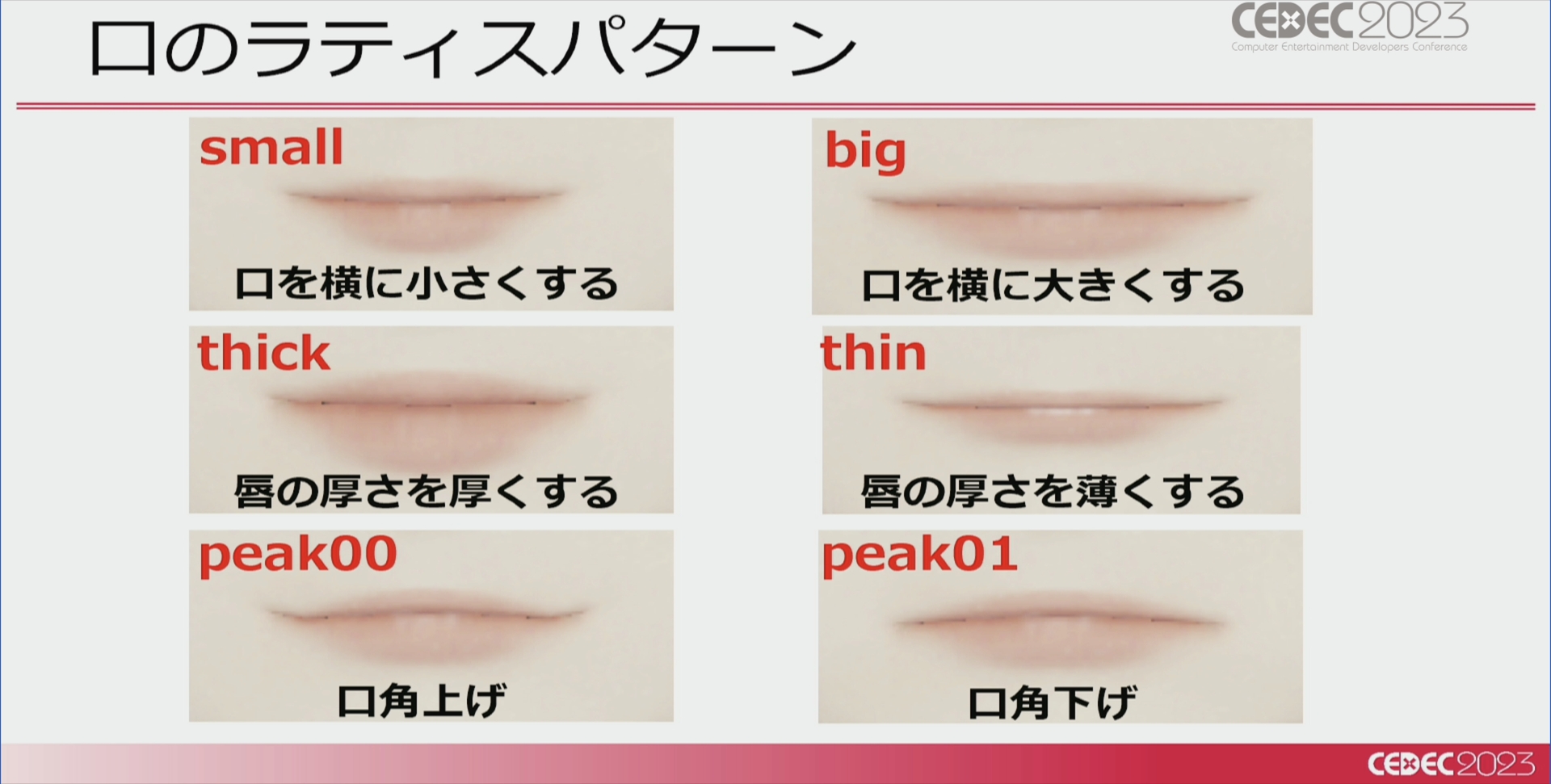 口のラティスパターン

CEDEC2023
Computer Entertainment Developers Conference

small
口を横に小さくする

big
口を横に大きくする

thick
唇の厚さを厚くする

thin
唇の厚さを薄くする

peak00
口角上げ

peak01
口角下げ

CEDEC2023